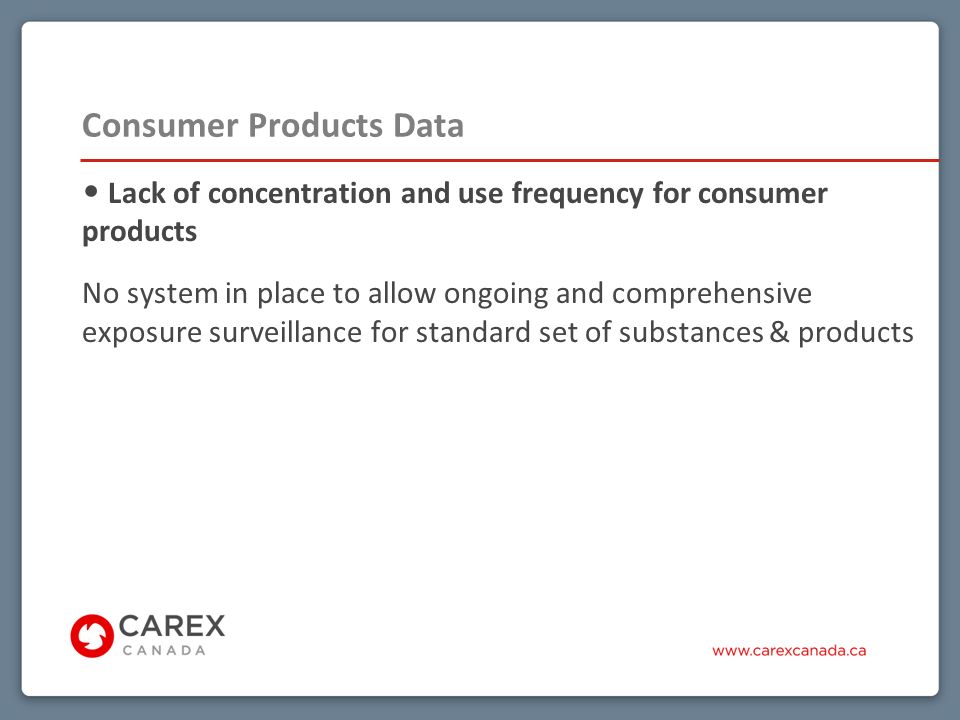 Consumer Products Data

• Lack of concentration and use frequency for consumer products

No system in place to allow ongoing and comprehensive exposure surveillance for standard set of substances & products

CAREX
CANADA

www.carexcanada.ca